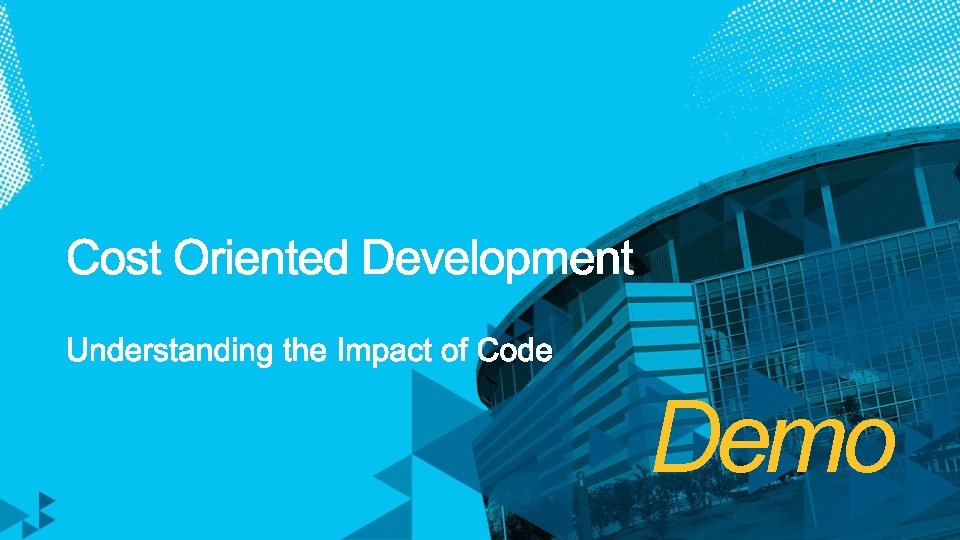 Cost Oriented Development

Understanding the Impact of Code

Demo